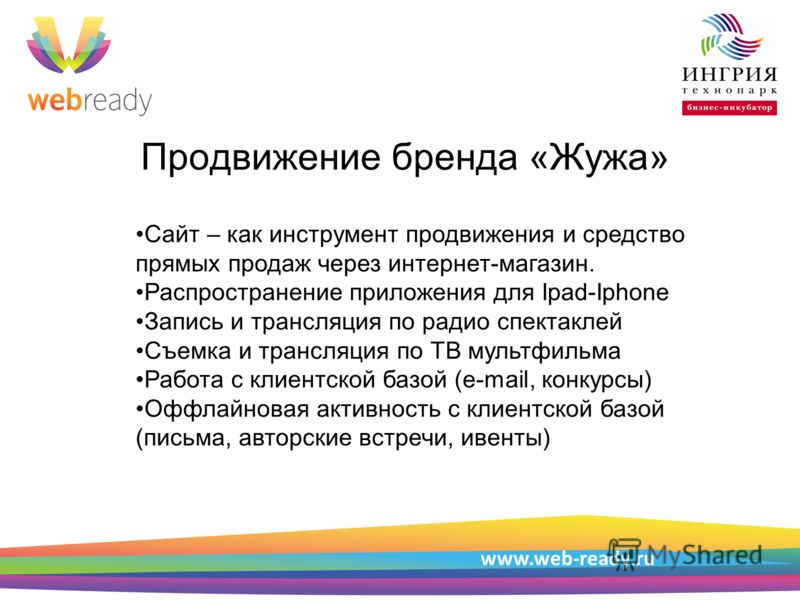 webready

ИНГРИЯ
технопарк
бизнес-инкубатор

Продвижение бренда «Жужа»

•Сайт – как инструмент продвижения и средство прямых продаж через интернет-магазин.
•Распространение приложения для Ipad-Iphone
•Запись и трансляция по радио спектаклей
•Съемка и трансляция по ТВ мультфильма
•Работа с клиентской базой (e-mail, конкурсы)
•Оффлайновая активность с клиентской базой (письма, авторские встречи, ивенты)

www.web-ready.ru

MyShared